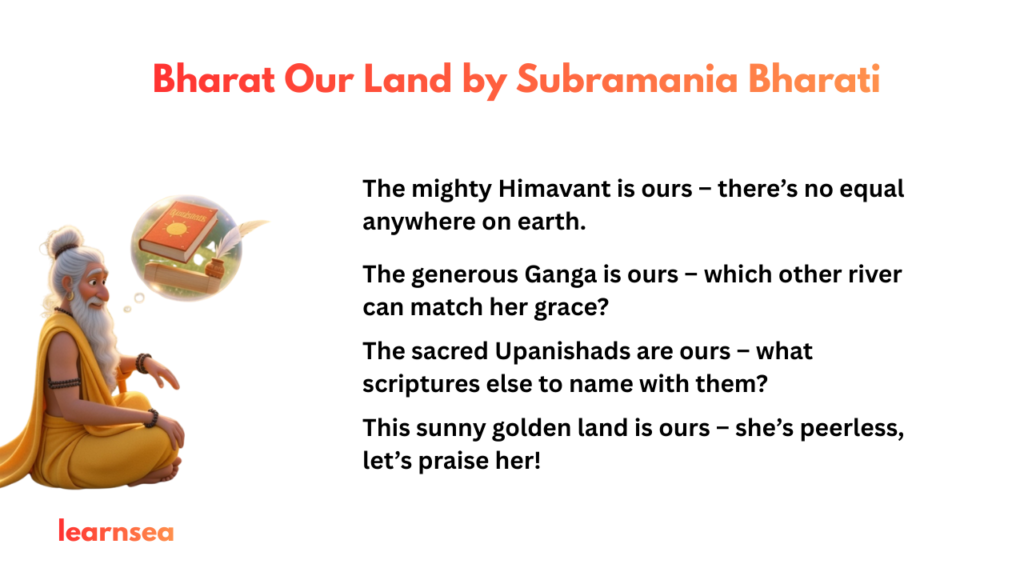 Bharat Our Land by Subramania Bharati

The mighty Himavant is ours – there's no equal anywhere on earth.

The generous Ganga is ours – which other river can match her grace?

The sacred Upanishads are ours – what scriptures else to name with them?

This sunny golden land is ours – she's peerless, let's praise her!

learnsea